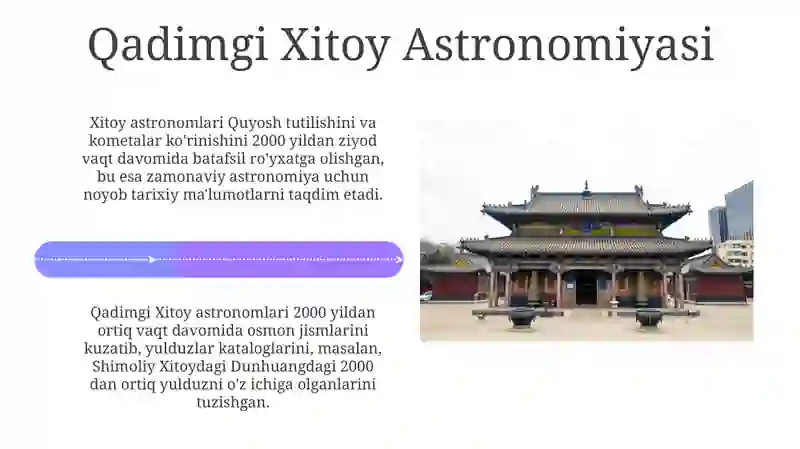 Qadimgi Xitoy Astronomiyasi

Xitoy astronomlari Quyosh tutilishini va kometalar ko'rinishini 2000 yildan ziyod vaqt davomida batafsil ro'yxatga olishgan, bu esa zamonaviy astronomiya uchun noyob tarixiy ma'lumotlarni taqdim etadi.

Qadimgi Xitoy astronomlari 2000 yildan ortiq vaqt davomida osmon jismlarini kuzatib, yulduzlar kataloglarini, masalan, Shimoliy Xitoydagi Dunhuangdagi 2000 dan ortiq yulduzni o'z ichiga olganlarini tuzishgan.